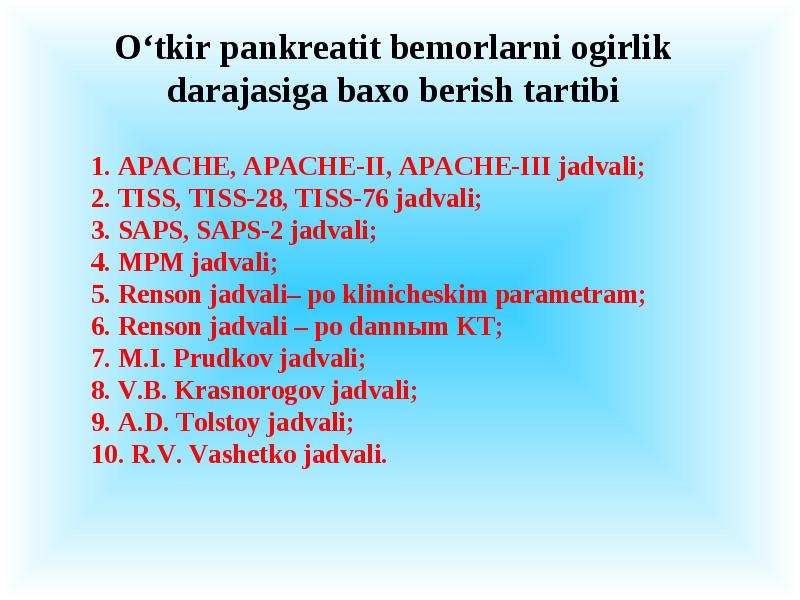 O‘tkir pankreatit bemorlarni ogirlik darajasiga baxo berish tartibi

1. APACHE, APACHE-II, APACHE-III jadvali;
2. TISS, TISS-28, TISS-76 jadvali;
3. SAPS, SAPS-2 jadvali;
4. MPM jadvali;
5. Renson jadvali– po klinicheskim parametram;
6. Renson jadvali – po dannым KT;
7. M.I. Prudkov jadvali;
8. V.B. Krasnorogov jadvali;
9. A.D. Tolstoy jadvali;
10. R.V. Vashetko jadvali.